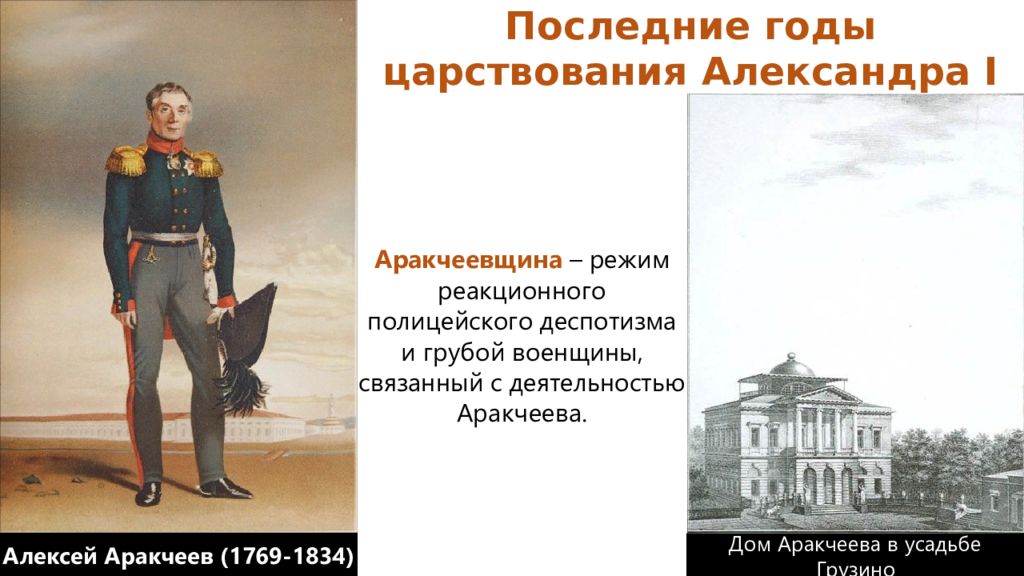 Последние годы царствования Александра I

Аракчеевщина – режим реакционного полицейского деспотизма и грубой военщины, связанный с деятельностью Аракчеева.

Алексей Аракчеев (1769-1834)

Дом Аракчеева в усадьбе Грузино